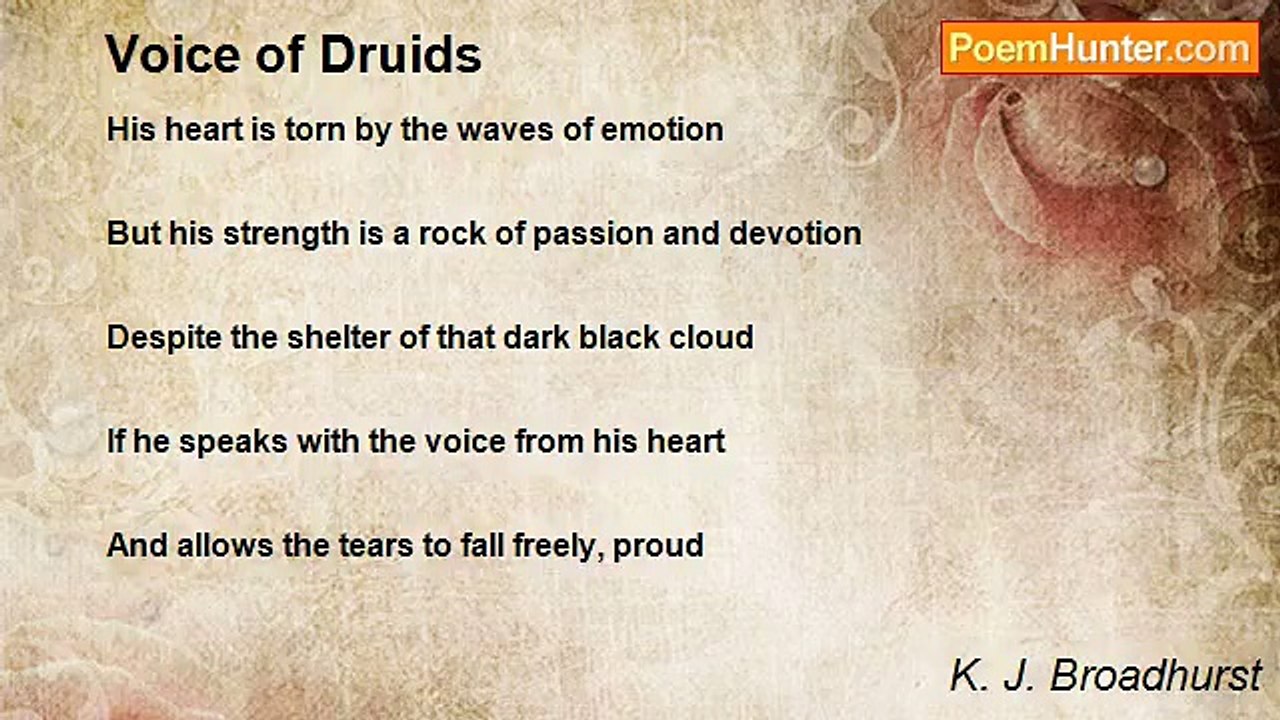 Voice of Druids

PoemHunter.com

His heart is torn by the waves of emotion

But his strength is a rock of passion and devotion

Despite the shelter of that dark black cloud

If he speaks with the voice from his heart

And allows the tears to fall freely, proud

K. J. Broadhurst